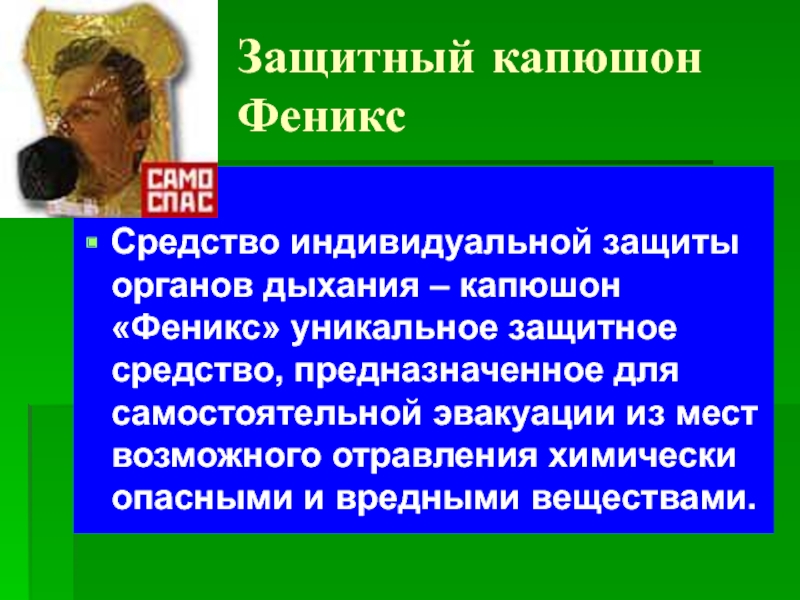 САМО СПАС

Защитный капюшон Феникс

Средство индивидуальной защиты органов дыхания – капюшон «Феникс» уникальное защитное средство, предназначенное для самостоятельной эвакуации из мест возможного отравления химически опасными и вредными веществами.